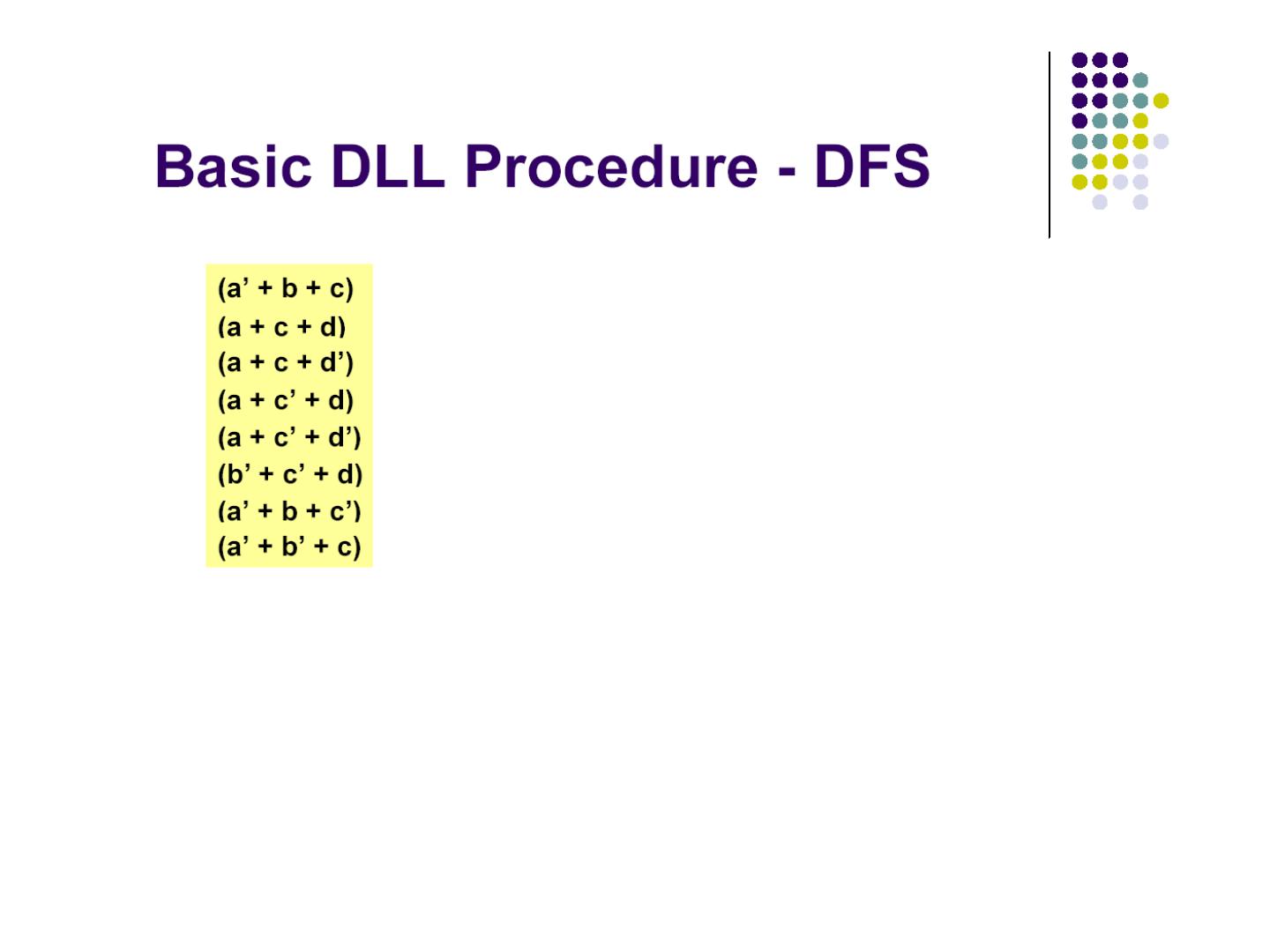 Basic DLL Procedure - DFS

(a’ + b + c)
(a + c + d)
(a + c + d’)
(a + c’ + d)
(a + c’ + d’)
(b’ + c’ + d)
(a’ + b + c’)
(a’ + b’ + c)